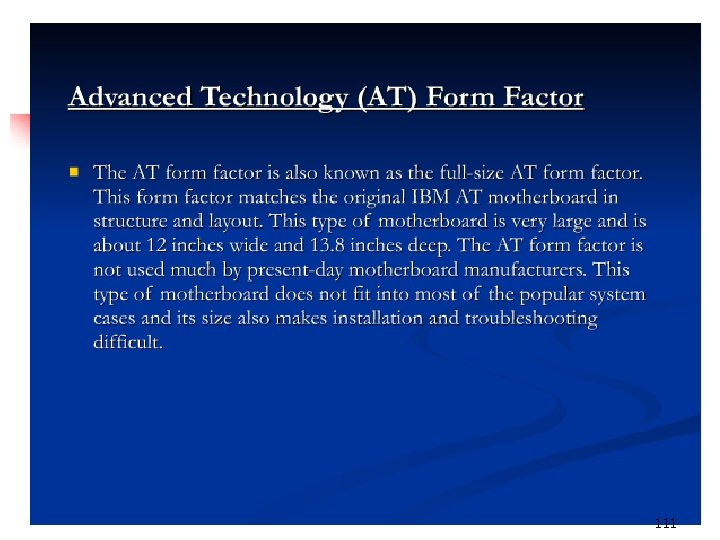 Advanced Technology (AT) Form Factor

The AT form factor is also known as the full-size AT form factor. This form factor matches the original IBM AT motherboard in structure and layout. This type of motherboard is very large and is about 12 inches wide and 13.8 inches deep. The AT form factor is not used much by present-day motherboard manufacturers. This type of motherboard does not fit into most of the popular system cases and its size also makes installation and troubleshooting difficult.

111